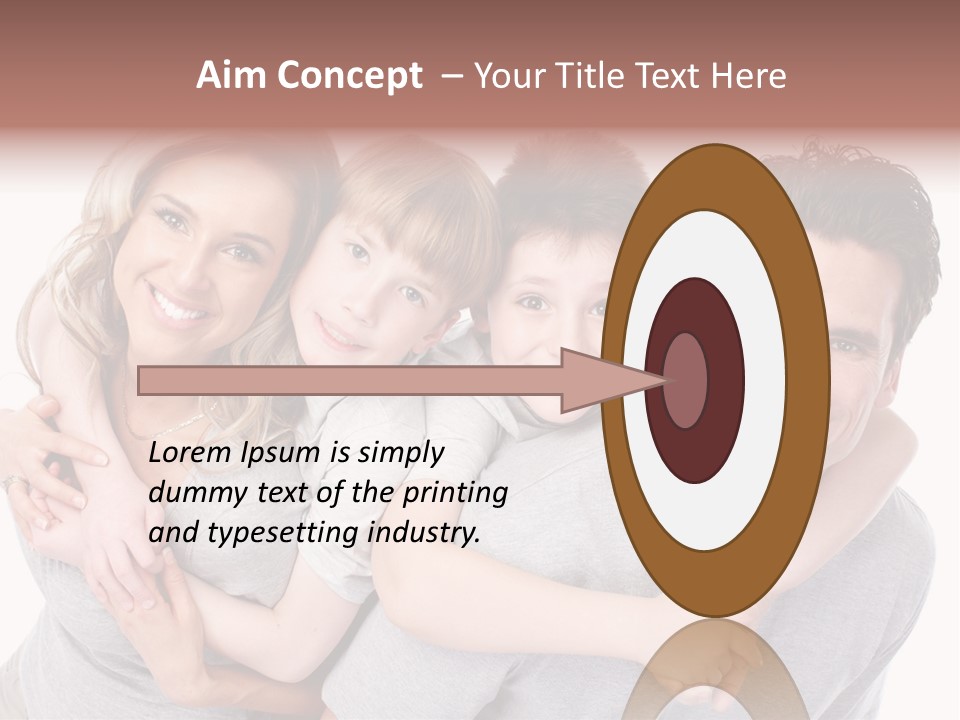 Aim Concept – Your Title Text Here

Lorem Ipsum is simply dummy text of the printing and typesetting industry.